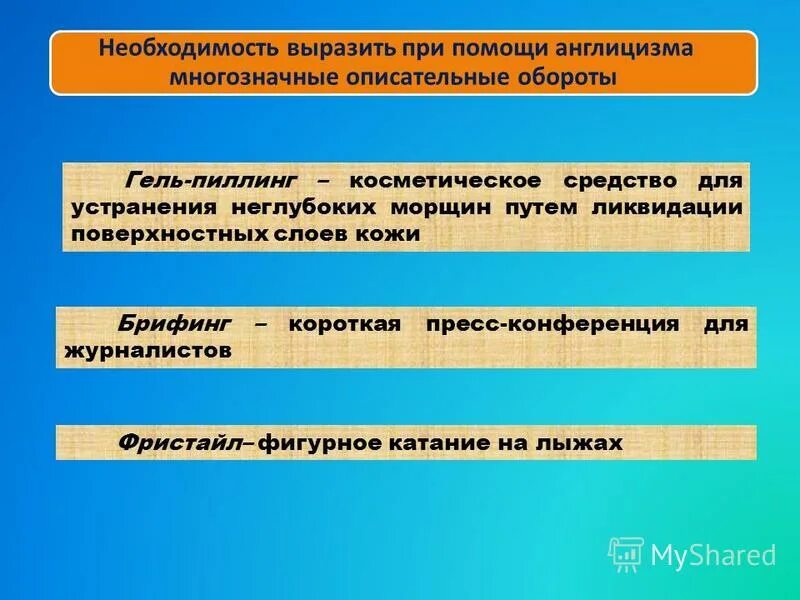 Необходимость выразить при помощи англицизма многозначные описательные обороты

Гель-пиллинг – косметическое средство для устранения неглубоких морщин путем ликвидации поверхностных слоев кожи

Брифинг – короткая пресс-конференция для журналистов

Фристайл– фигурное катание на лыжах

MyShared